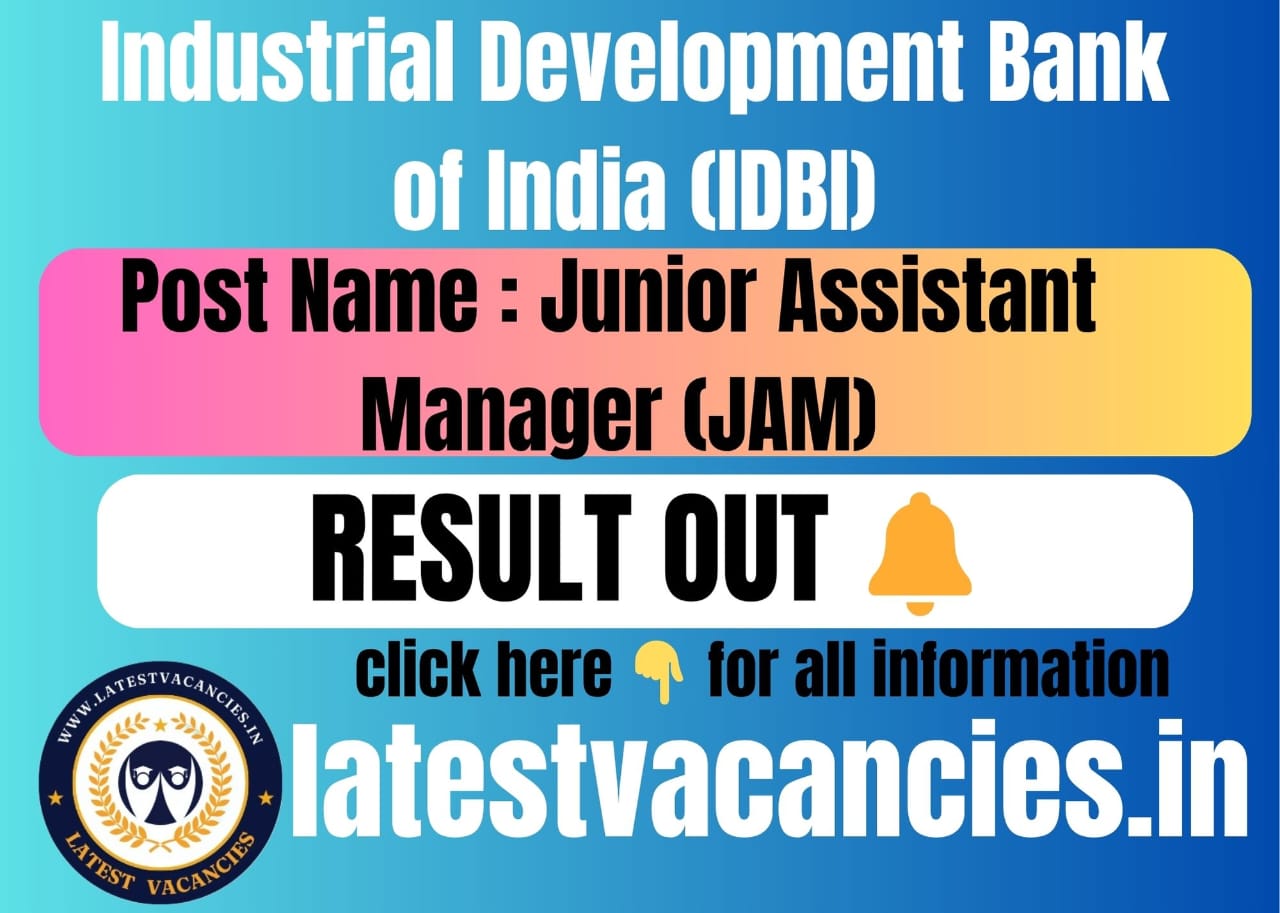 Industrial Development Bank of India (IDBI)

Post Name : Junior Assistant Manager (JAM)

RESULT OUT

click here for all information

WWW.LATESTVACANCIES.IN
LATEST VACANCIES

latestvacancies.in